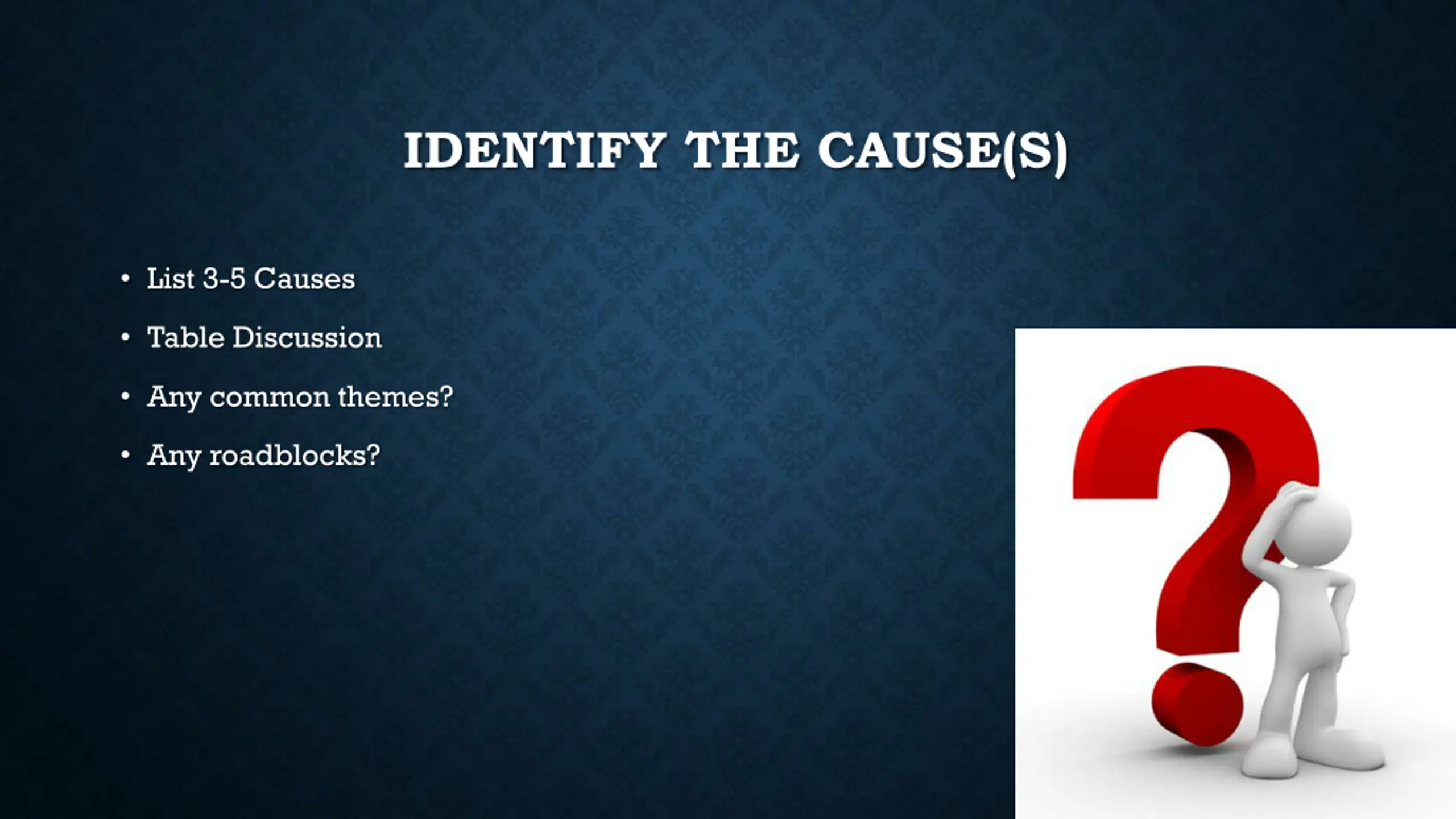 IDENTIFY THE CAUSE(S)

• List 3-5 Causes
• Table Discussion
• Any common themes?
• Any roadblocks?